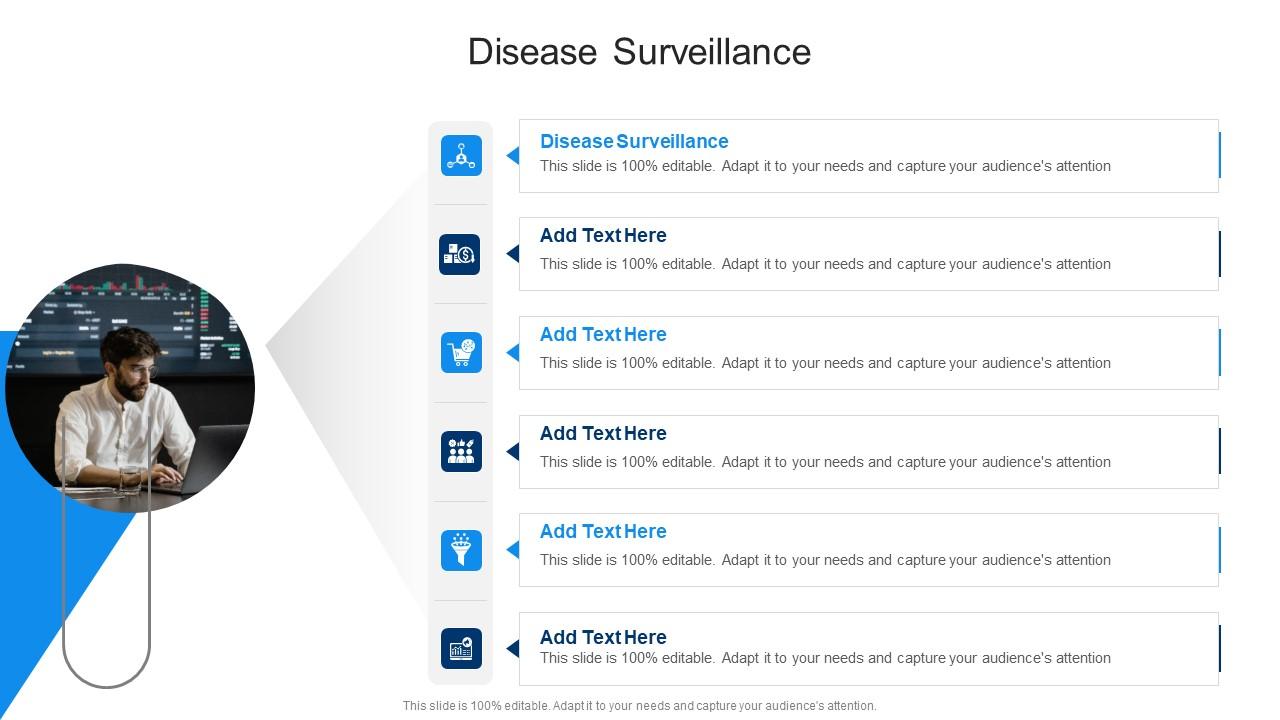 Disease Surveillance

Disease Surveillance
This slide is 100% editable. Adapt it to your needs and capture your audience's attention

Add Text Here
This slide is 100% editable. Adapt it to your needs and capture your audience's attention

Add Text Here
This slide is 100% editable. Adapt it to your needs and capture your audience's attention

Add Text Here
This slide is 100% editable. Adapt it to your needs and capture your audience's attention

Add Text Here
This slide is 100% editable. Adapt it to your needs and capture your audience's attention

Add Text Here
This slide is 100% editable. Adapt it to your needs and capture your audience's attention

This slide is 100% editable. Adapt it to your needs and capture your audience's attention.